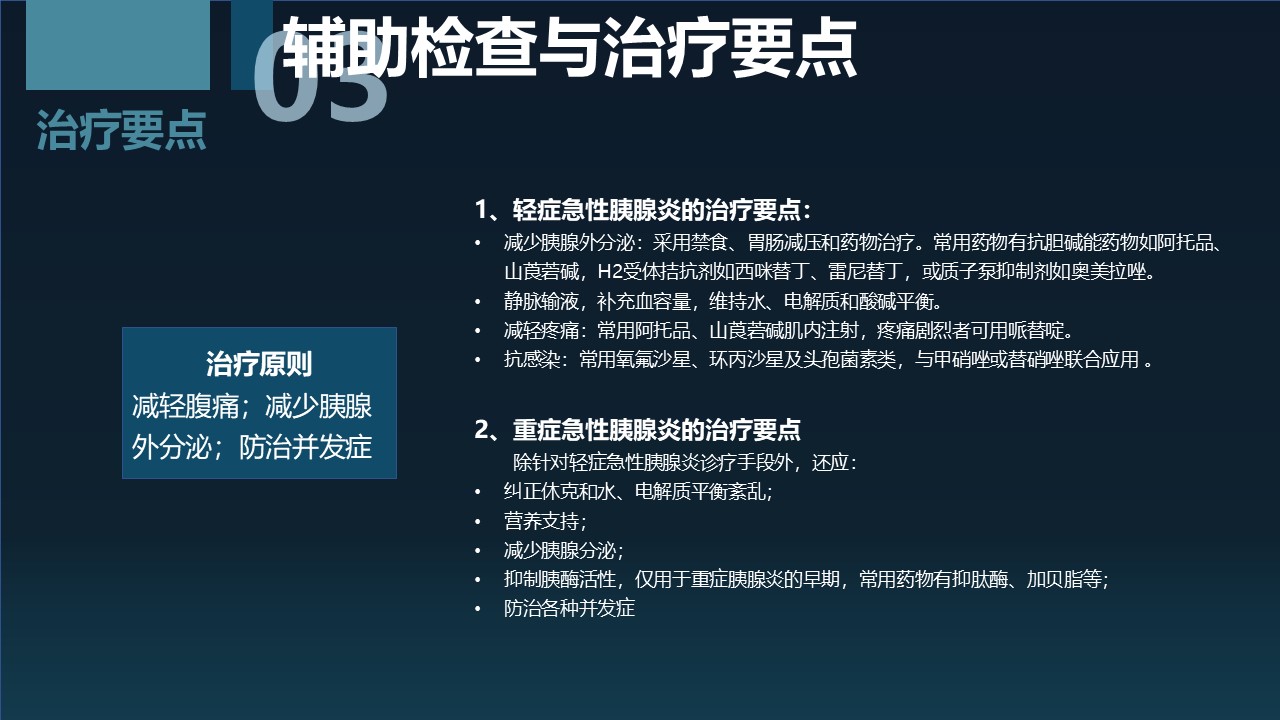 03

辅助检查与治疗要点

治疗要点

治疗原则
减轻腹痛；减少胰腺外分泌；防治并发症

1、轻症急性胰腺炎的治疗要点：

• 减少胰腺外分泌：采用禁食、胃肠减压和药物治疗。常用药物有抗胆碱能药物如阿托品、山莨菪碱，H2受体拮抗剂如西咪替丁、雷尼替丁，或质子泵抑制剂如奥美拉唑。
• 静脉输液，补充血容量，维持水、电解质和酸碱平衡。
• 减轻疼痛：常用阿托品、山莨菪碱肌内注射，疼痛剧烈者可用哌替啶。
• 抗感染：常用氧氟沙星、环丙沙星及头孢菌素类，与甲硝唑或替硝唑联合应用 。

2、重症急性胰腺炎的治疗要点

除针对轻症急性胰腺炎诊疗手段外，还应：

• 纠正休克和水、电解质平衡紊乱；
• 营养支持；
• 减少胰腺分泌；
• 抑制胰酶活性，仅用于重症胰腺炎的早期，常用药物有抑肽酶、加贝脂等；
• 防治各种并发症